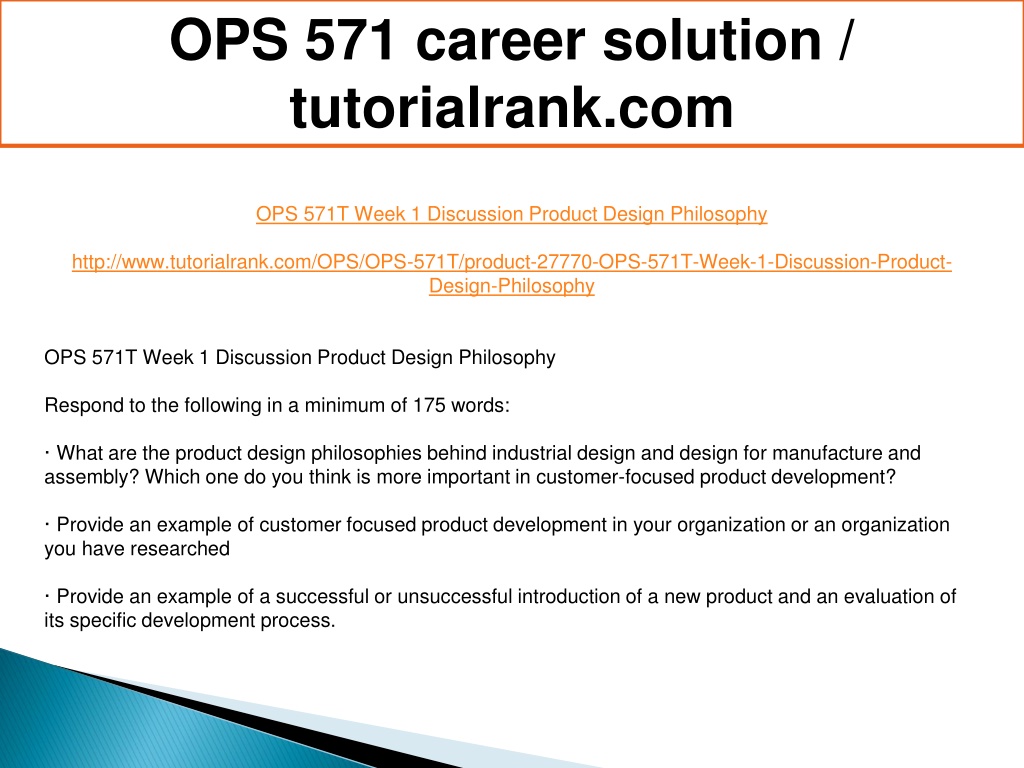 OPS 571 career solution / tutorialrank.com

OPS 571T Week 1 Discussion Product Design Philosophy

http://www.tutorialrank.com/OPS/OPS-571T/product-27770-OPS-571T-Week-1-Discussion-Product-Design-Philosophy

OPS 571T Week 1 Discussion Product Design Philosophy

Respond to the following in a minimum of 175 words:

· What are the product design philosophies behind industrial design and design for manufacture and assembly? Which one do you think is more important in customer-focused product development?

· Provide an example of customer focused product development in your organization or an organization you have researched

· Provide an example of a successful or unsuccessful introduction of a new product and an evaluation of its specific development process.